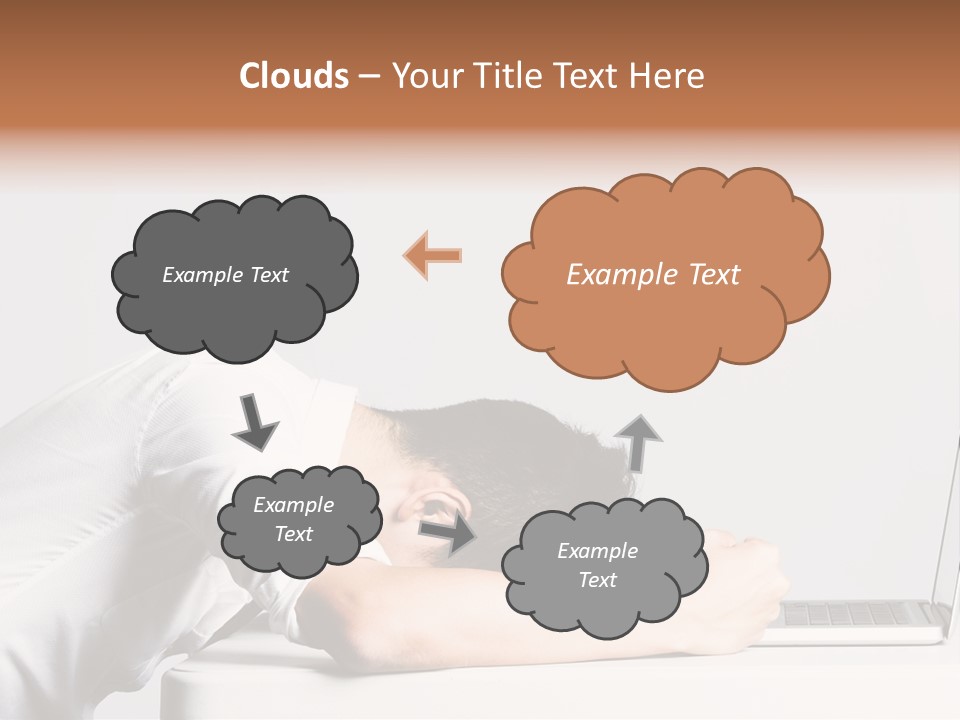 Clouds – Your Title Text Here

Example Text

Example Text

Example Text

Example Text